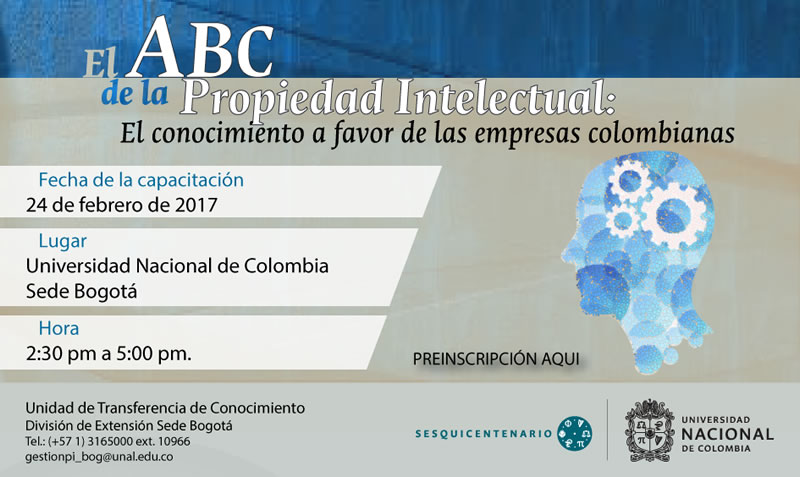 El ABC de la Propiedad Intelectual:
El conocimiento a favor de las empresas colombianas

Fecha de la capacitación
24 de febrero de 2017

Lugar
Universidad Nacional de Colombia
Sede Bogotá

Hora
2:30 pm a 5:00 pm.

PREINSCRIPCIÓN AQUI

Unidad de Transferencia de Conocimiento
División de Extensión Sede Bogotá
Tel.: (+57 1) 3165000 ext. 10966
gestionpi_bog@unal.edu.co

SESQUICENTENARIO

UNIVERSIDAD NACIONAL DE COLOMBIA